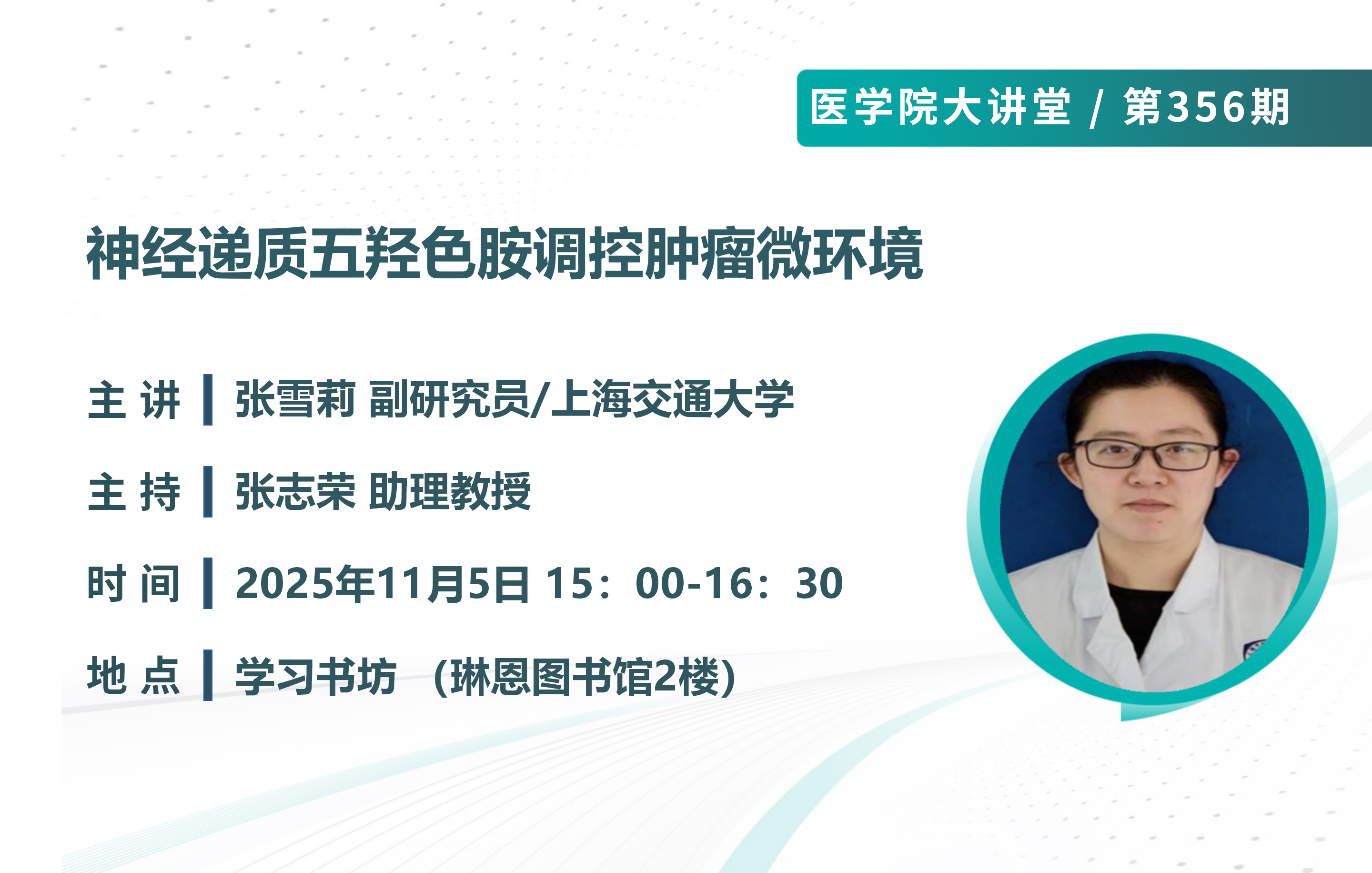 医学院大讲堂 / 第356期

神经递质五羟色胺调控肿瘤微环境

主 讲 | 张雪莉 副研究员/上海交通大学

主 持 | 张志荣 助理教授

时 间 | 2025年11月5日 15：00-16：30

地 点 | 学习书坊 （琳恩图书馆2楼）